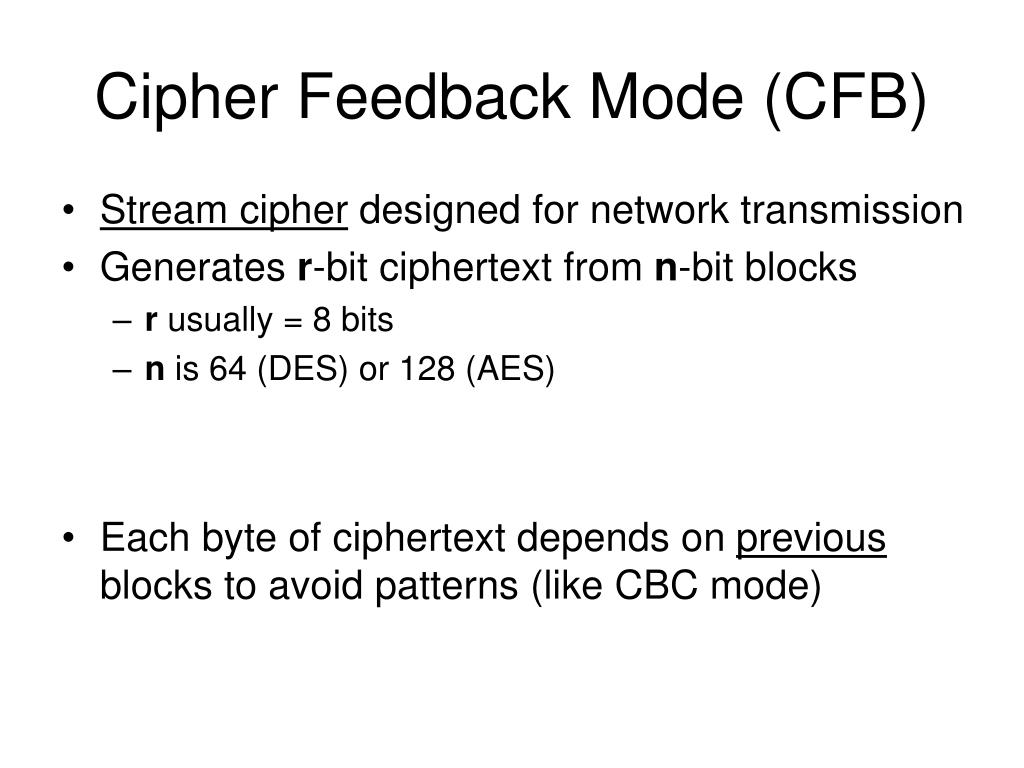 Cipher Feedback Mode (CFB)

• Stream cipher designed for network transmission
• Generates r-bit ciphertext from n-bit blocks
– r usually = 8 bits
– n is 64 (DES) or 128 (AES)

• Each byte of ciphertext depends on previous blocks to avoid patterns (like CBC mode)